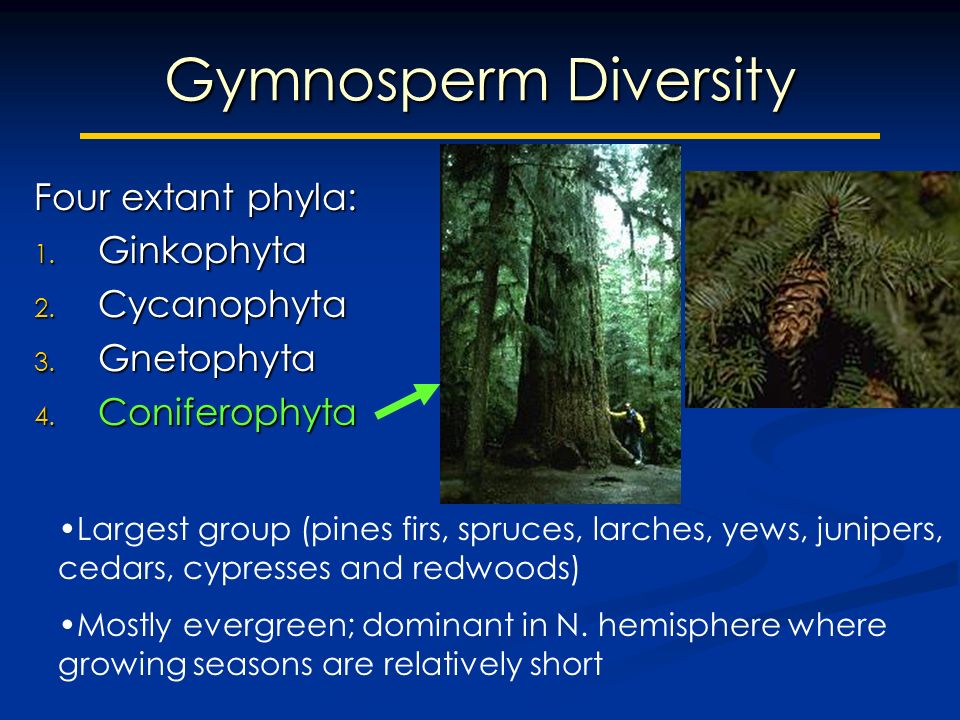 Gymnosperm Diversity

Four extant phyla:
1. Ginkophyta
2. Cycanophyta
3. Gnetophyta
4. Coniferophyta

•Largest group (pines firs, spruces, larches, yews, junipers, cedars, cypresses and redwoods)

•Mostly evergreen; dominant in N. hemisphere where growing seasons are relatively short